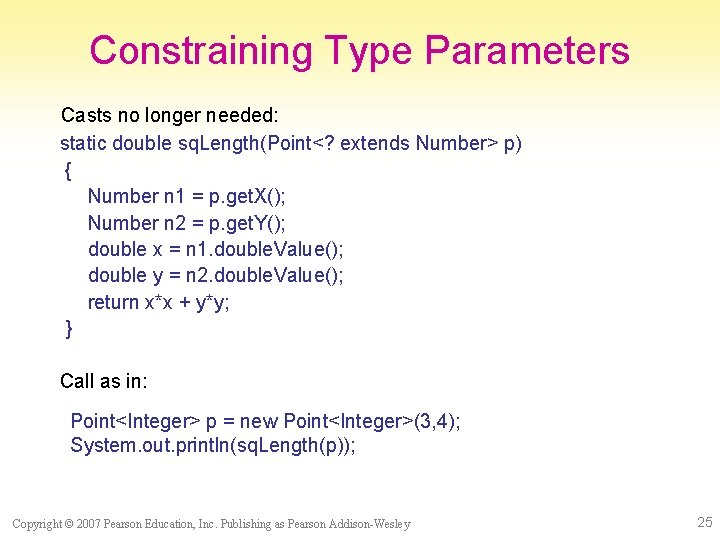 Constraining Type Parameters

Casts no longer needed:

static double sqLength(Point<? extends Number> p)
{
Number n1 = p.getX();
Number n2 = p.getY();
double x = n1.doubleValue();
double y = n2.doubleValue();
return x*x + y*y;
}

Call as in:

Point<Integer> p = new Point<Integer>(3,4);
System.out.println(sqLength(p));

Copyright © 2007 Pearson Education, Inc. Publishing as Pearson Addison-Wesley

25